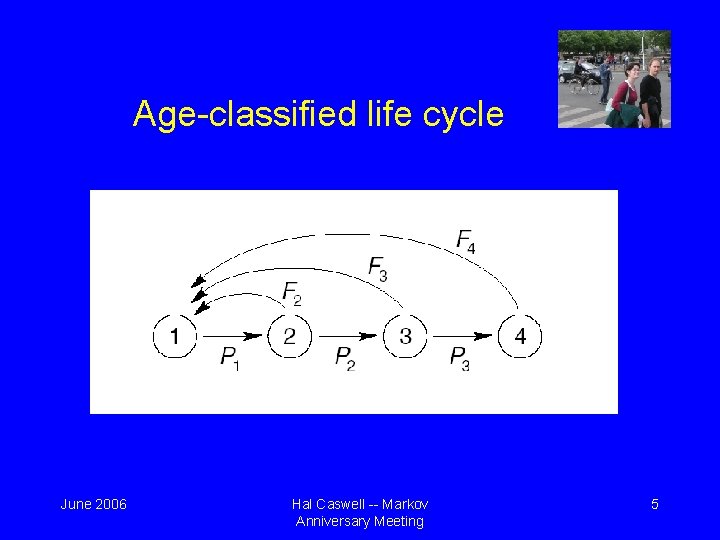 Age-classified life cycle

$F_4$
$F_3$
$F_2$
1
2
3
4
$P_1$
$P_2$
$P_3$

June 2006

Hal Caswell -- Markov Anniversary Meeting

5